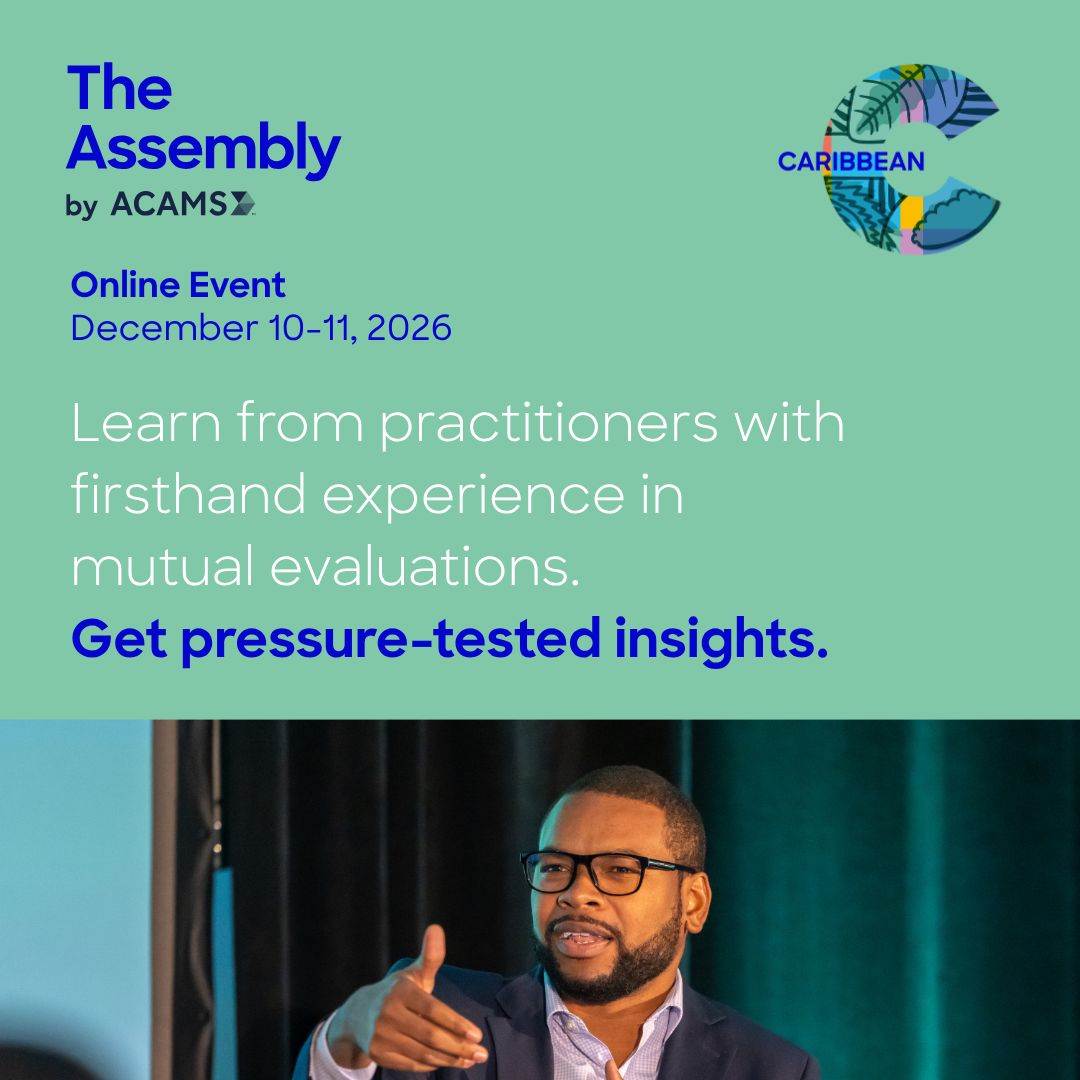 The Assembly
by ACAMS

CARIBBEAN

Online Event
December 10-11, 2026

Learn from practitioners with firsthand experience in mutual evaluations.

Get pressure-tested insights.